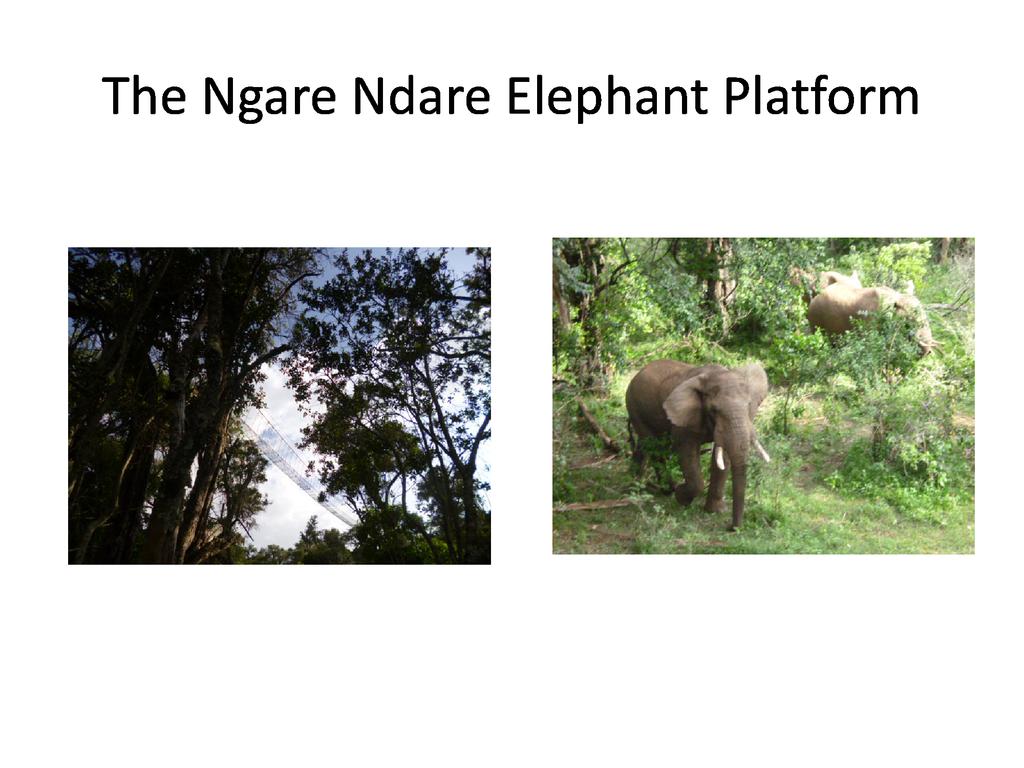 The Ngare Ndare Elephant Platform